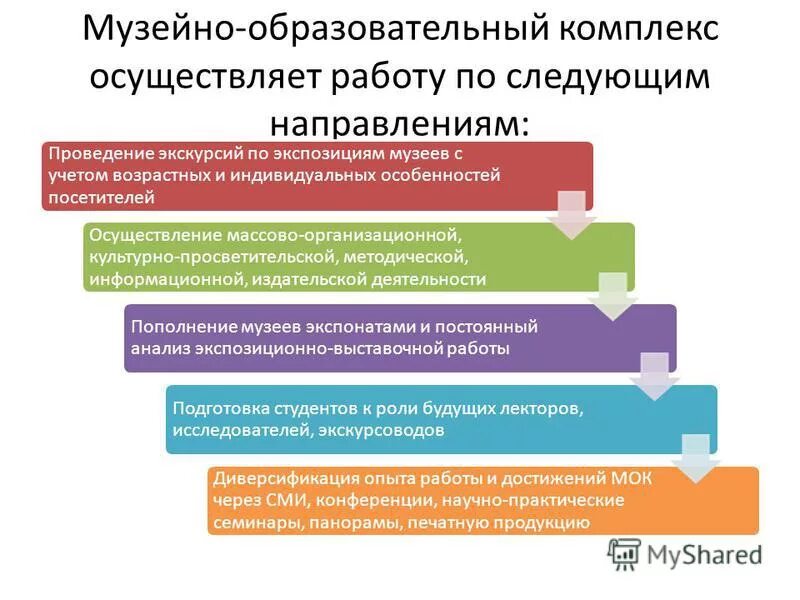 Музейно-образовательный комплекс осуществляет работу по следующим направлениям:

Проведение экскурсий по экспозициям музеев с учетом возрастных и индивидуальных особенностей посетителей

Осуществление массово-организационной, культурно-просветительской, методической, информационной, издательской деятельности

Пополнение музеев экспонатами и постоянный анализ экспозиционно-выставочной работы

Подготовка студентов к роли будущих лекторов, исследователей, экскурсоводов

Диверсификация опыта работы и достижений МОК через СМИ, конференции, научно-практические семинары, панорамы, печатную продукцию

MyShared